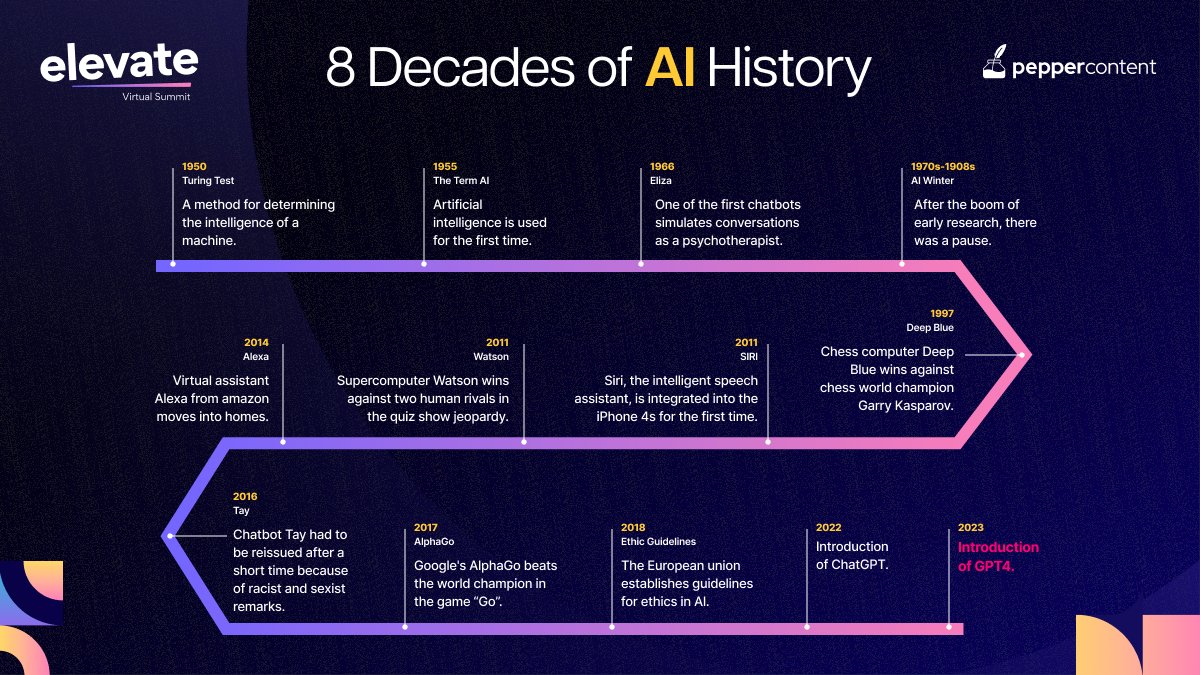 elevate
Virtual Summit

8 Decades of AI History

peppercontent

1950
Turing Test
A method for determining the intelligence of a machine.

1955
The Term AI
Artificial intelligence is used for the first time.

1966
Eliza
One of the first chatbots simulates conversations as a psychotherapist.

1970s-1908s
AI Winter
After the boom of early research, there was a pause.

1997
Deep Blue
Chess computer Deep Blue wins against chess world champion Garry Kasparov.

2011
SIRI
Siri, the intelligent speech assistant, is integrated into the iPhone 4s for the first time.

2011
Watson
Supercomputer Watson wins against two human rivals in the quiz show jeopardy.

2014
Alexa
Virtual assistant Alexa from amazon moves into homes.

2016
Tay
Chatbot Tay had to be reissued after a short time because of racist and sexist remarks.

2017
AlphaGo
Google's AlphaGo beats the world champion in the game "Go".

2018
Ethic Guidelines
The European union establishes guidelines for ethics in AI.

2022
Introduction of ChatGPT.

2023
Introduction of GPT4.